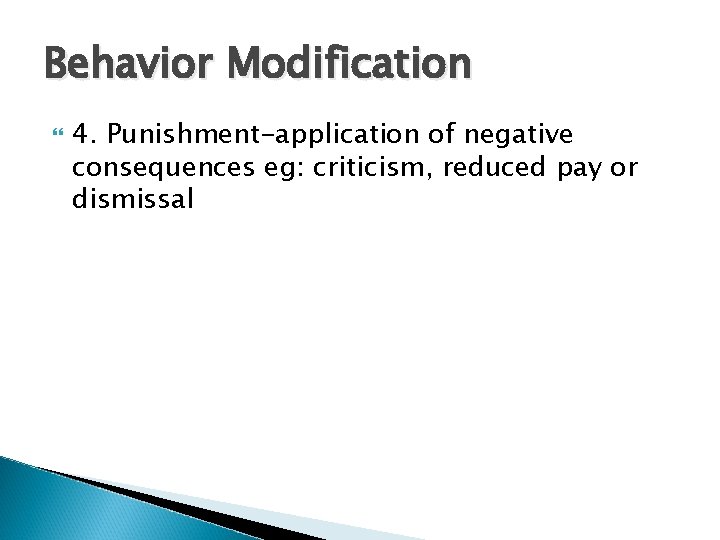 Behavior Modification

4. Punishment-application of negative consequences eg: criticism, reduced pay or dismissal